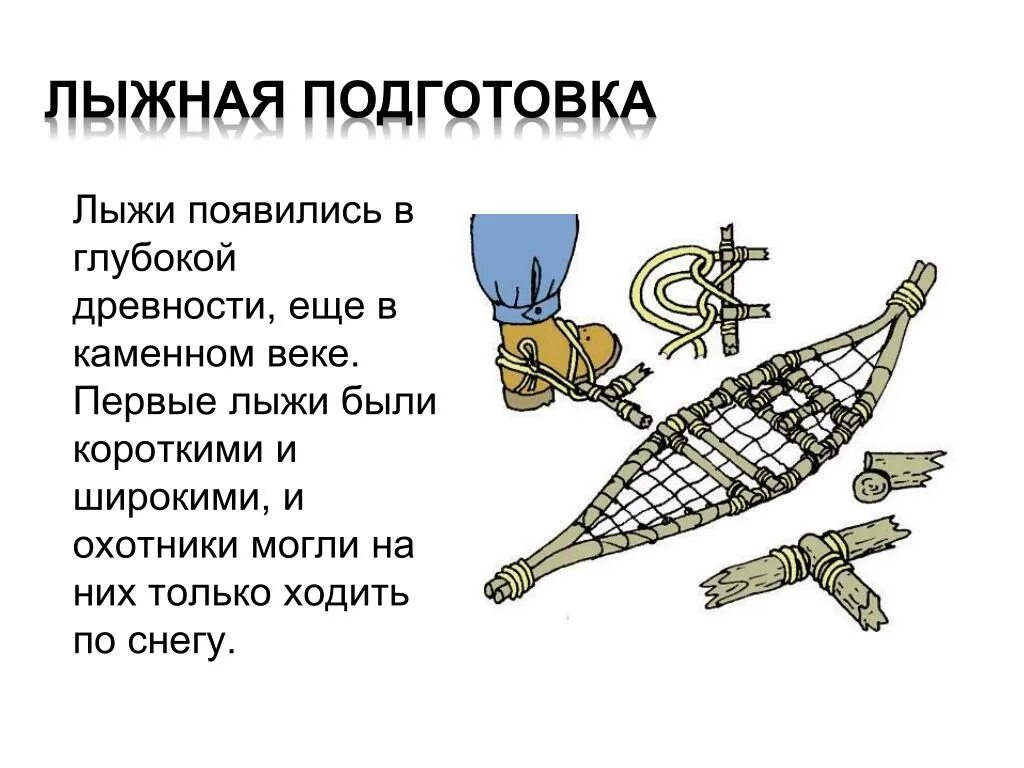 ЛЫЖНАЯ ПОДГОТОВКА

Лыжи появились в глубокой древности, еще в каменном веке. Первые лыжи были короткими и широкими, и охотники могли на них только ходить по снегу.